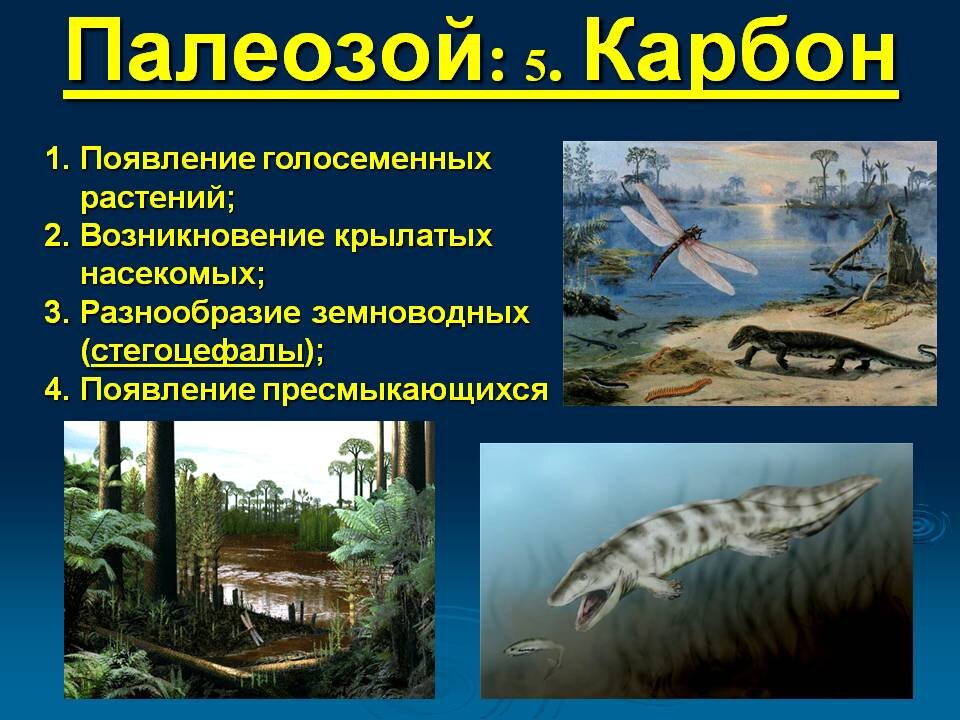 Палеозой: 5. Карбон

1. Появление голосеменных растений;
2. Возникновение крылатых насекомых;
3. Разнообразие земноводных (стегоцефалы);
4. Появление пресмыкающихся